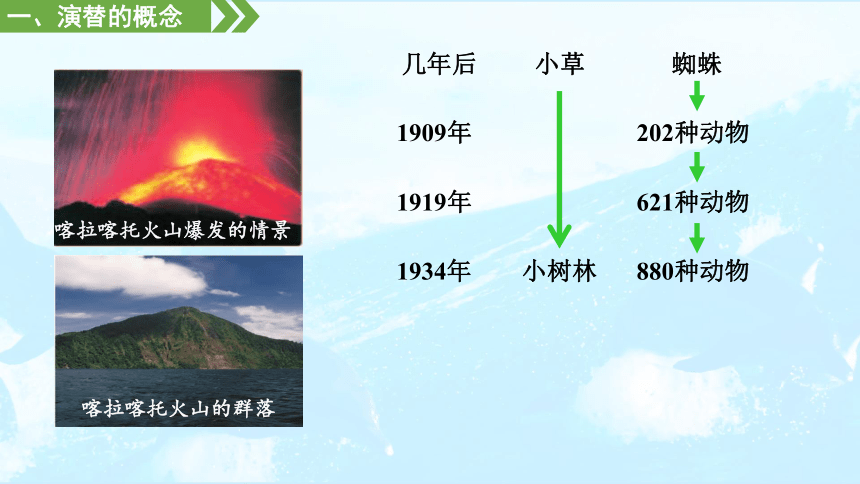 一、演替的概念

喀拉喀托火山爆发的情景

喀拉喀托火山的群落

| 几年后 | 小草 | 蜘蛛 |
|---|---|---|
| 1909年 | | 202种动物 |
| 1919年 | | 621种动物 |
| 1934年 | 小树林 | 880种动物 |